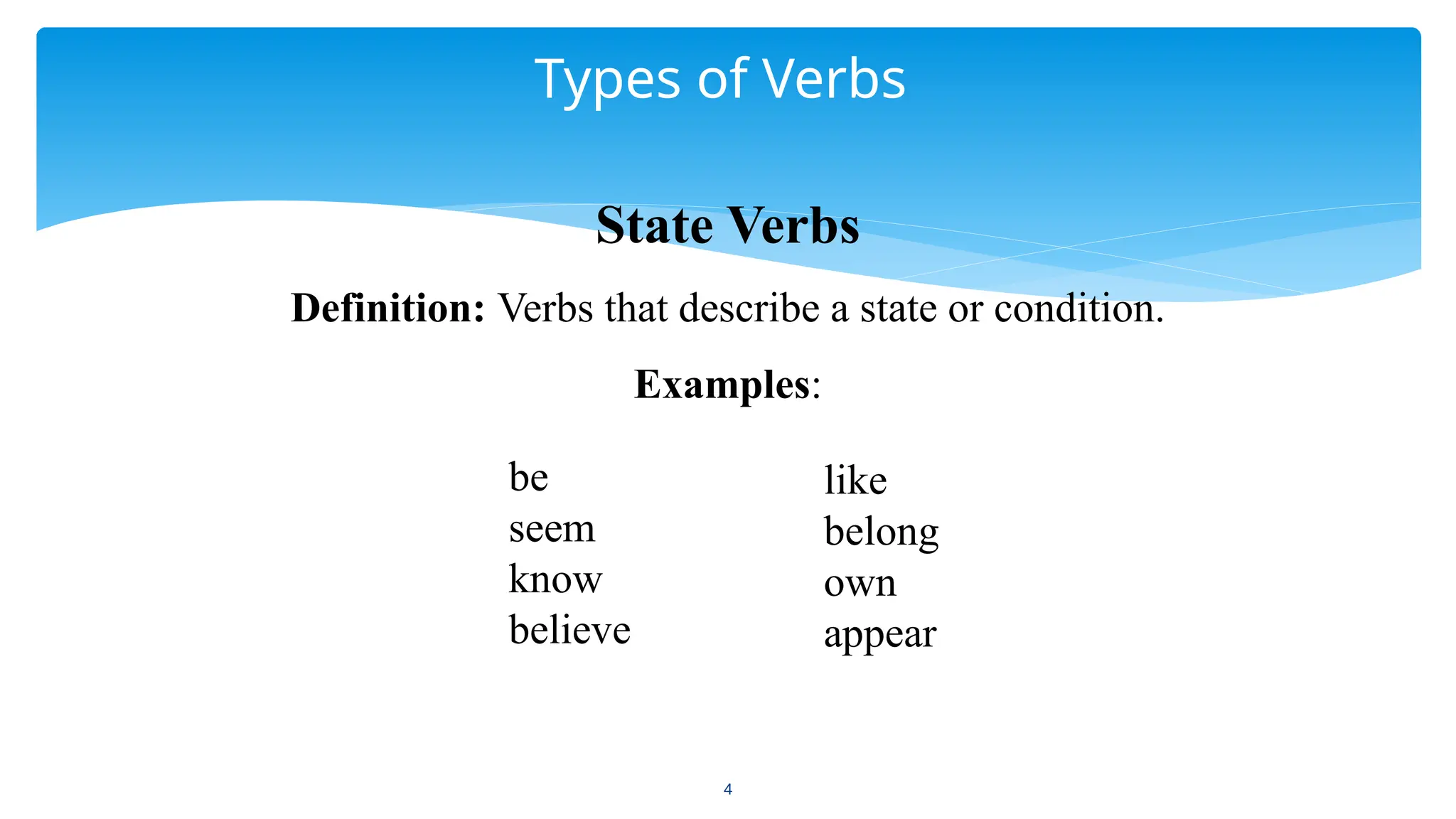 Types of Verbs

State Verbs

Definition: Verbs that describe a state or condition.

Examples:

be
seem
know
believe

like
belong
own
appear

4